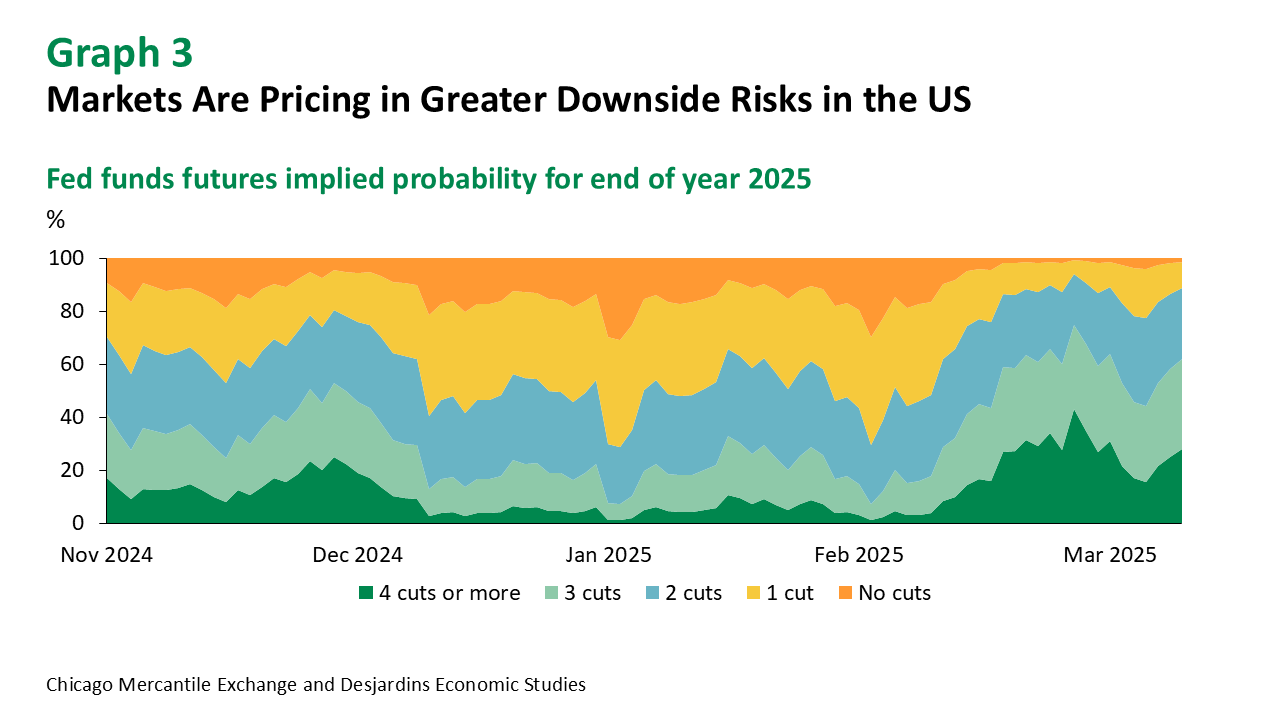 Graph 3
Markets Are Pricing in Greater Downside Risks in the US

Fed funds futures implied probability for end of year 2025

%

100
80
60
40
20
0

Nov 2024
Dec 2024
Jan 2025
Feb 2025
Mar 2025

4 cuts or more
3 cuts
2 cuts
1 cut
No cuts

Chicago Mercantile Exchange and Desjardins Economic Studies